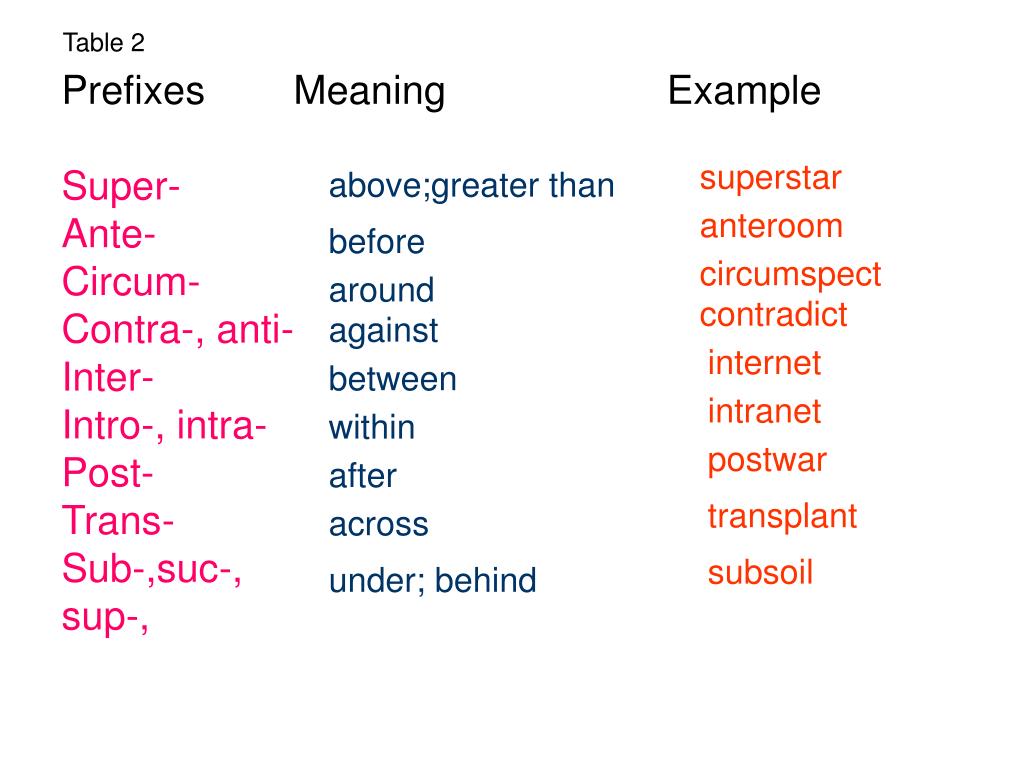 Table 2

| Prefixes | Meaning | Example |
|---|---|---|
| Super- | above;greater than | superstar |
| Ante- | before | anteroom |
| Circum- | around | circumspect |
| Contra-, anti- | against | contradict |
| Inter- | between | internet |
| Intro-, intra- | within | intranet |
| Post- | after | postwar |
| Trans- | across | transplant |
| Sub-,suc-, sup-, | under; behind | subsoil |